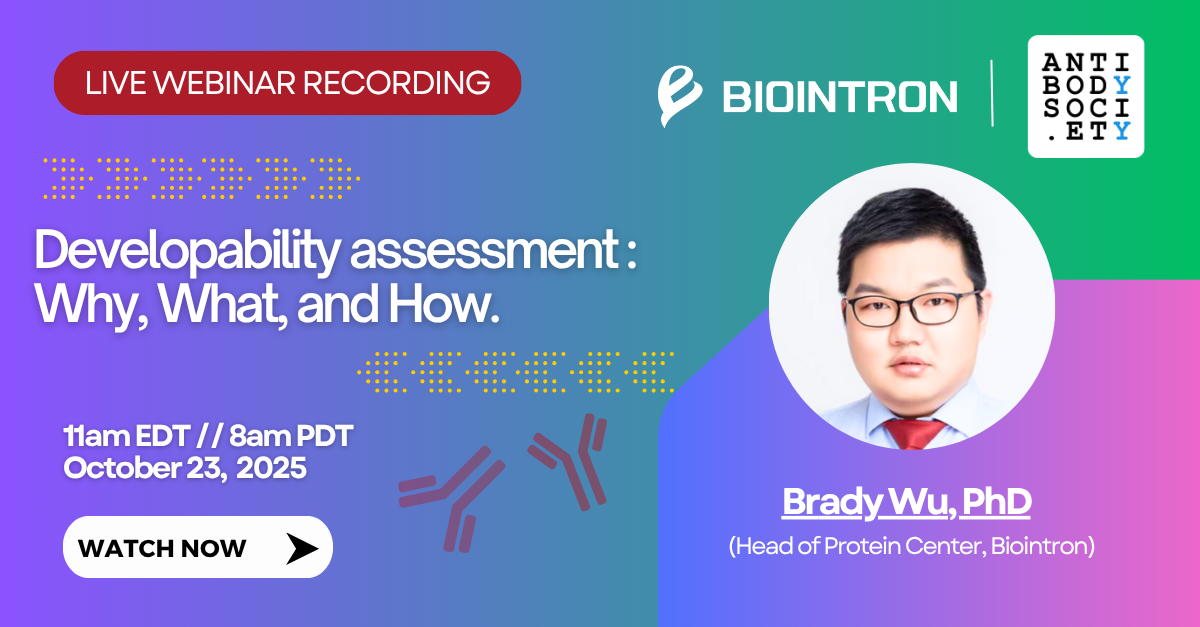 LIVE WEBINAR RECORDING

BIOINTRON

ANTI
BODY
SOCI
.ETY

Developability assessment : Why, What, and How.

11am EDT // 8am PDT
October 23, 2025

WATCH NOW

Brady Wu, PhD
(Head of Protein Center, Biointron)